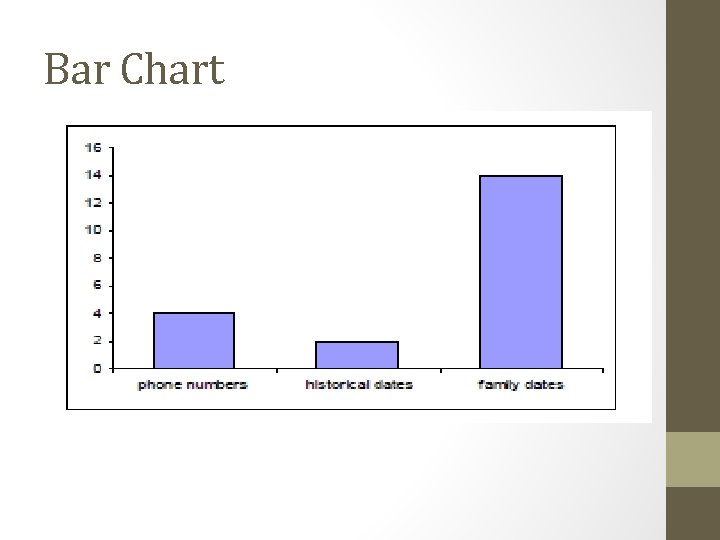 Bar Chart

16
14
12
10
8
6
4
2
0

phone numbers
historical dates
family dates